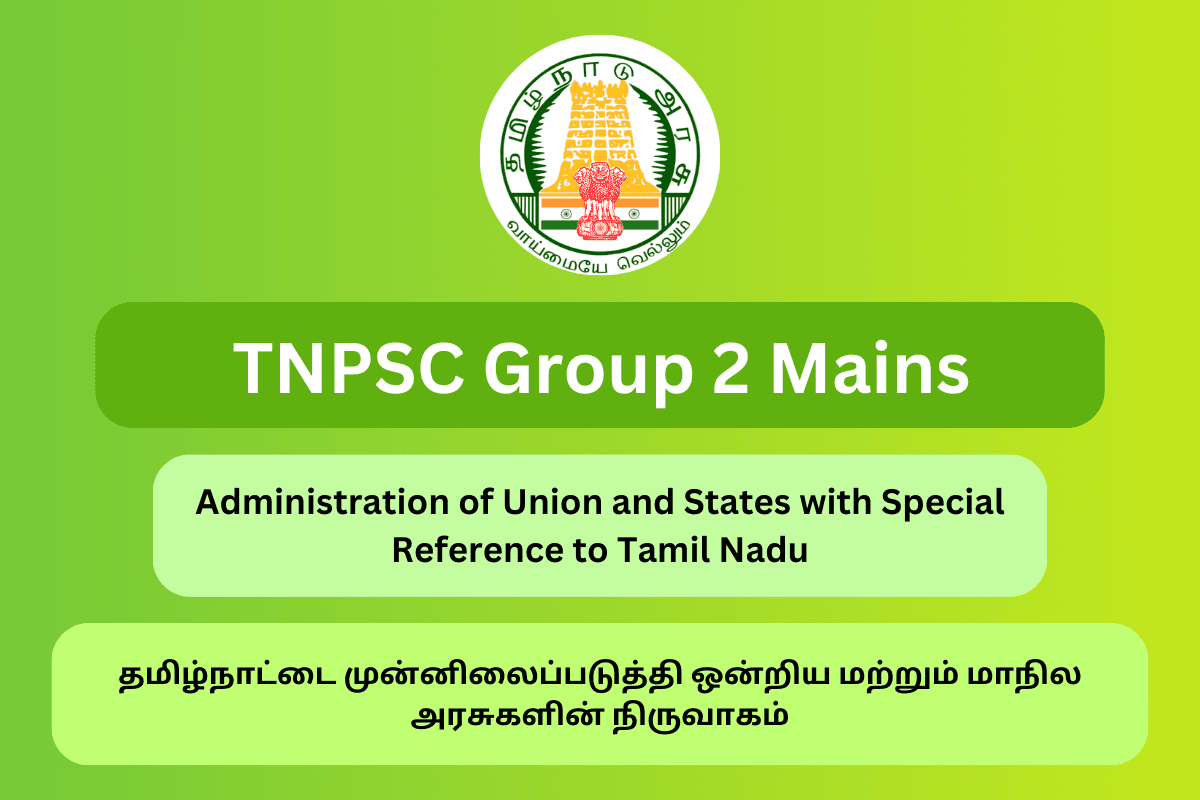 தமிழ்நாடு அரசு

வாய்மையே வெல்லும்

TNPSC Group 2 Mains

Administration of Union and States with Special Reference to Tamil Nadu

தமிழ்நாட்டை முன்னிலைப்படுத்தி ஒன்றிய மற்றும் மாநில அரசுகளின் நிருவாகம்